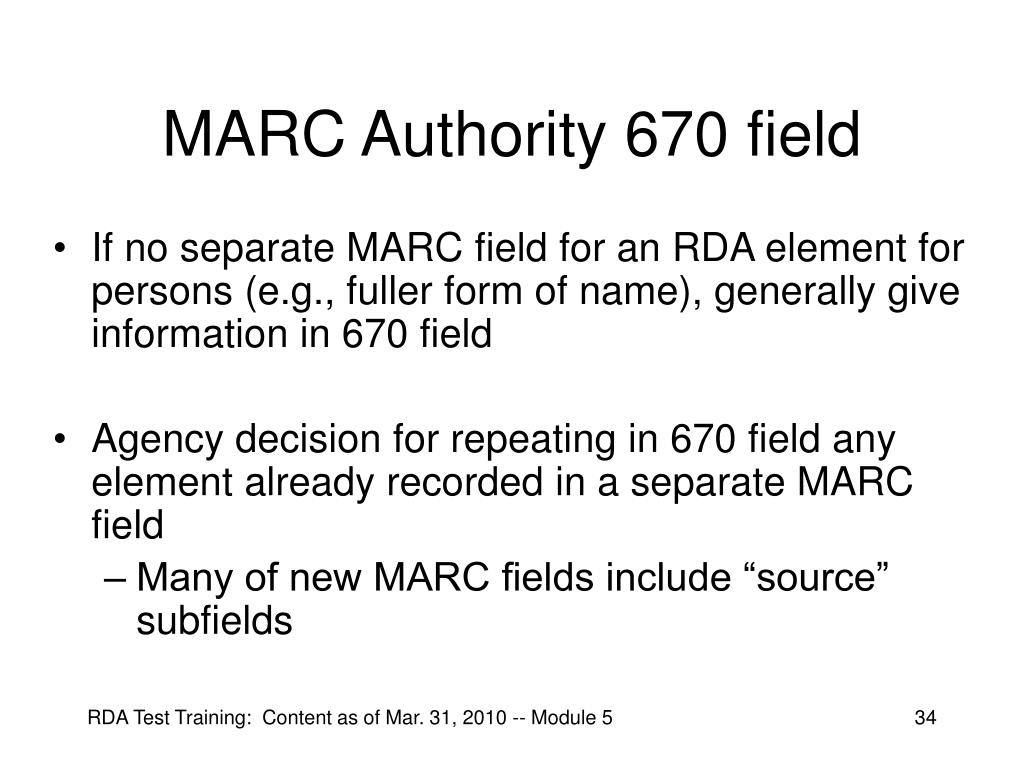 MARC Authority 670 field

• If no separate MARC field for an RDA element for persons (e.g., fuller form of name), generally give information in 670 field

• Agency decision for repeating in 670 field any element already recorded in a separate MARC field
– Many of new MARC fields include “source” subfields

RDA Test Training: Content as of Mar. 31, 2010 -- Module 5

34